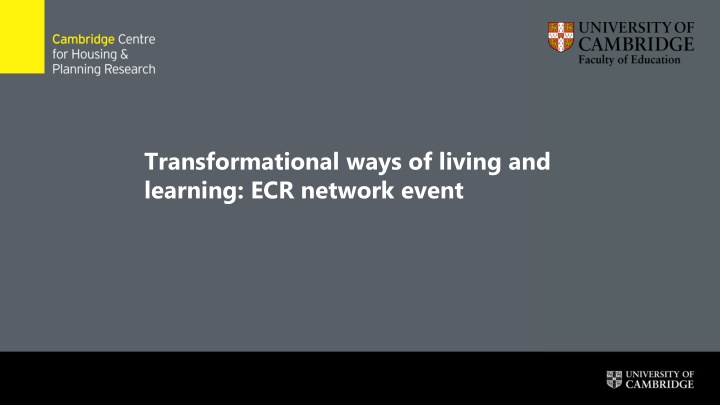 Cambridge Centre for Housing & Planning Research

UNIVERSITY OF CAMBRIDGE
Faculty of Education

Transformational ways of living and learning: ECR network event

UNIVERSITY OF CAMBRIDGE